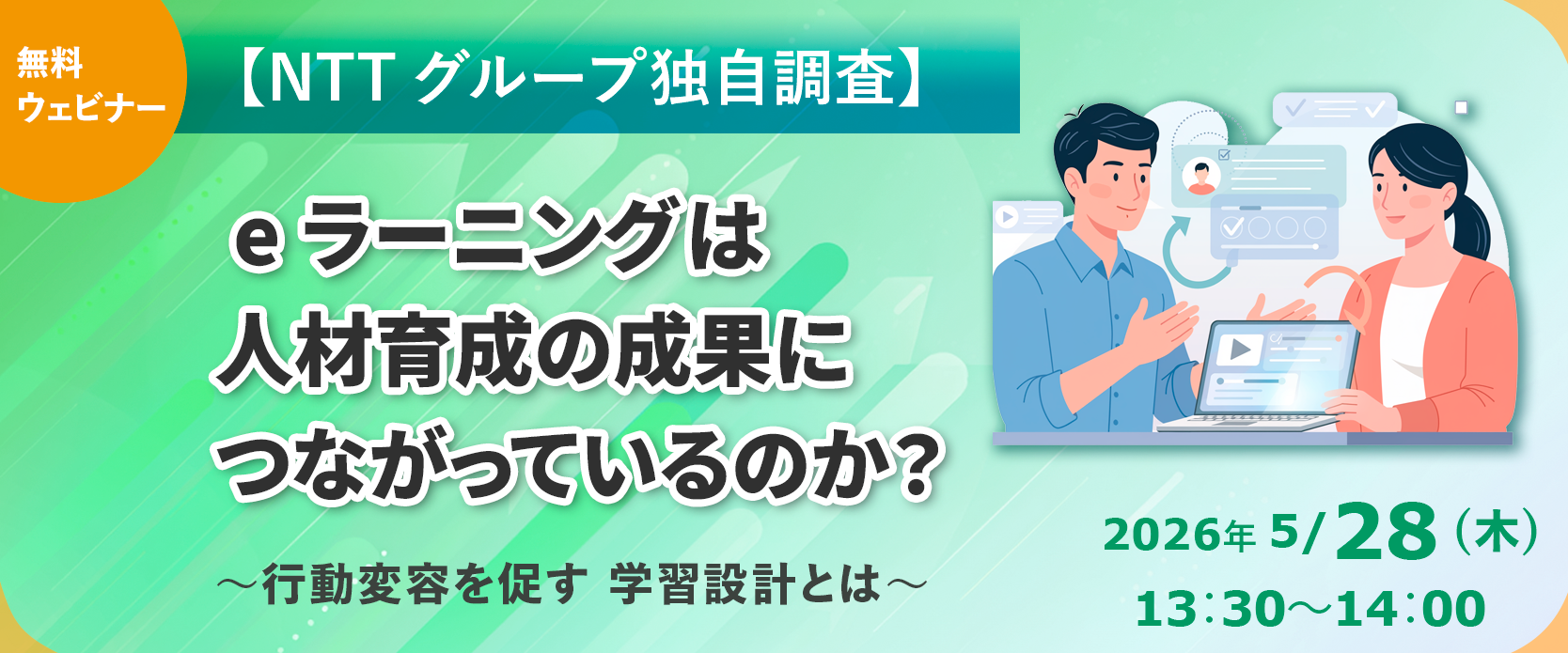 無料
ウェビナー

【NTT グループ独自調査】

e ラーニングは
人材育成の成果に
つながっているのか？

～行動変容を促す 学習設計とは～

2026年 5/28（木）
13:30～14:00